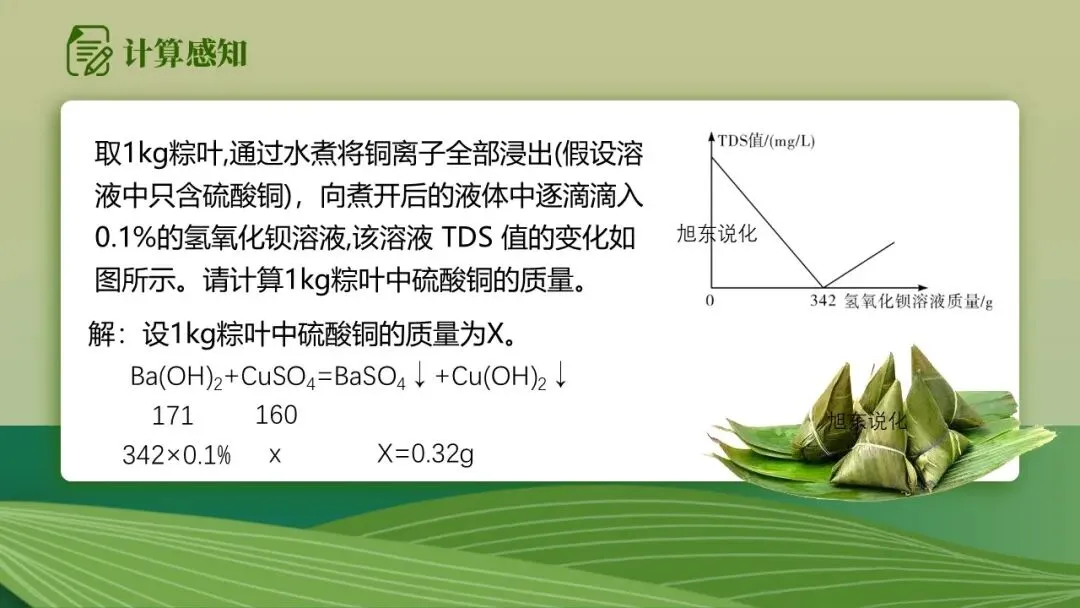 计算感知

取1kg粽叶,通过水煮将铜离子全部浸出(假设溶液中只含硫酸铜)，向煮开后的液体中逐滴滴入0.1%的氢氧化钡溶液,该溶液 TDS 值的变化如图所示。请计算1kg粽叶中硫酸铜的质量。

TDS值/(mg/L)

旭东说化

0

342 氢氧化钡溶液质量/g

解：设1kg粽叶中硫酸铜的质量为X。

$Ba(OH)_2+CuSO_4=BaSO_4\downarrow+Cu(OH)_2\downarrow$

171 160

342×0.1% x X=0.32g

旭东说化